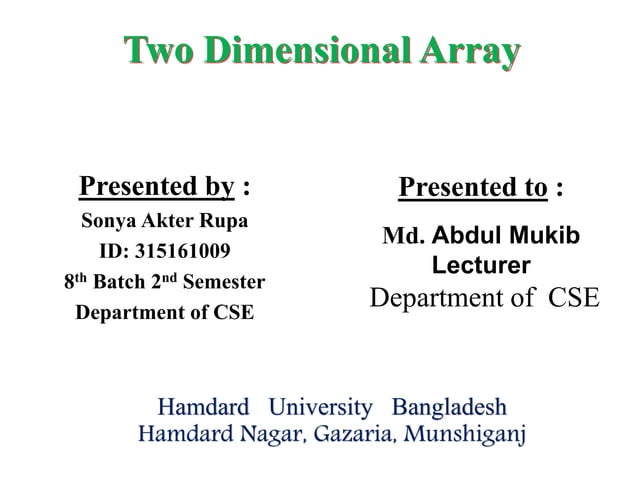 Two Dimensional Array

Presented by :
Sonya Akter Rupa
ID: 315161009
8th Batch 2nd Semester
Department of CSE

Presented to :
Md. Abdul Mukib
Lecturer
Department of CSE

Hamdard University Bangladesh
Hamdard Nagar, Gazaria, Munshiganj